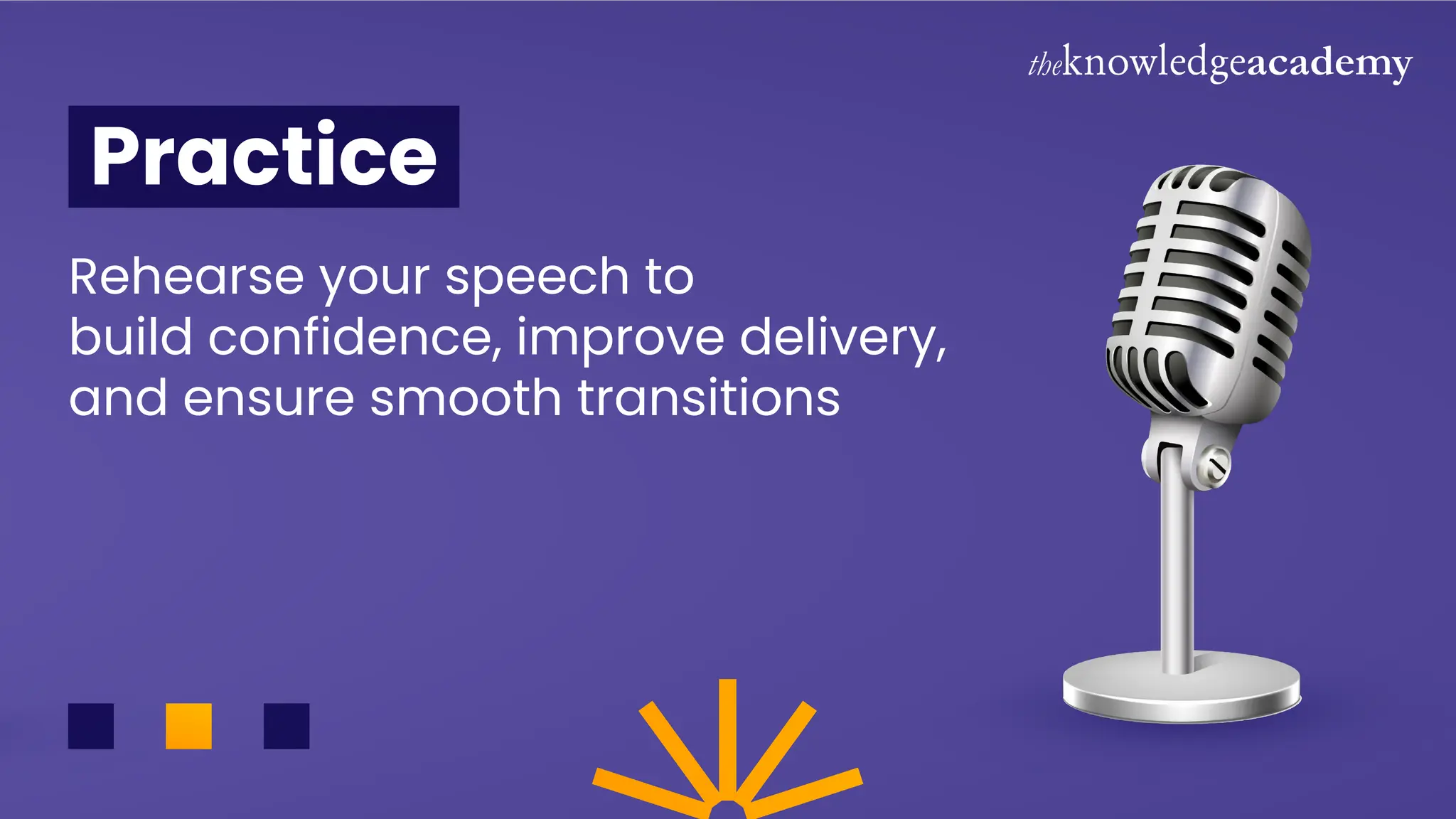 theknowledgeacademy

Practice

Rehearse your speech to build confidence, improve delivery, and ensure smooth transitions